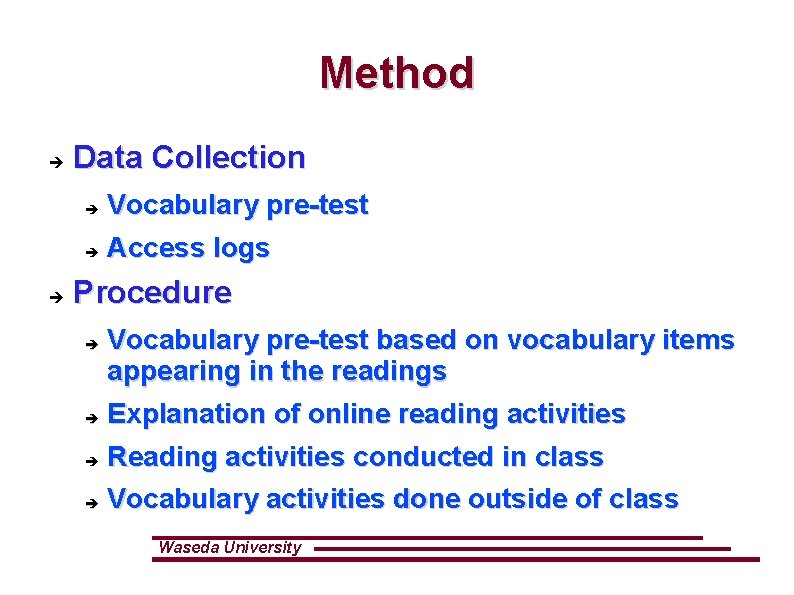 Method

➔ Data Collection

➔ Vocabulary pre-test

➔ Access logs

➔ Procedure

➔ Vocabulary pre-test based on vocabulary items appearing in the readings

➔ Explanation of online reading activities

➔ Reading activities conducted in class

➔ Vocabulary activities done outside of class

Waseda University